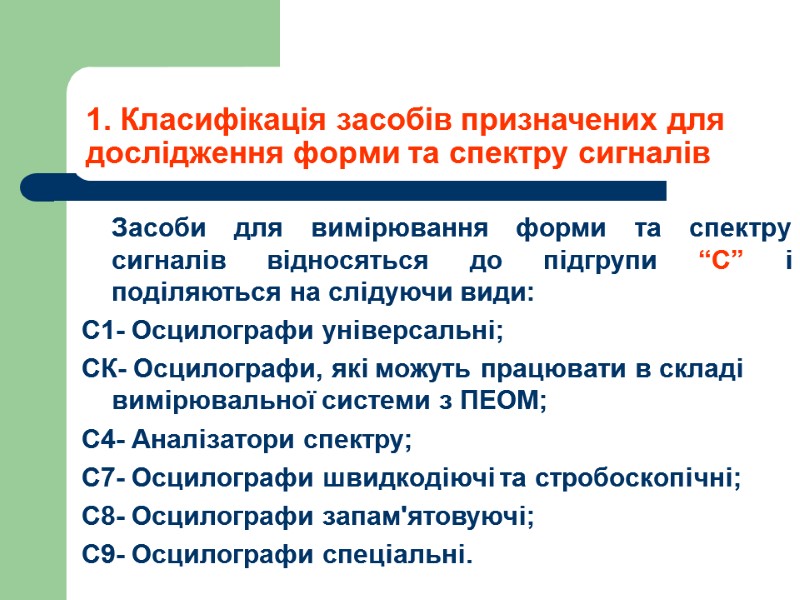 1. Класифікація засобів призначених для дослідження форми та спектру сигналів

Засоби для вимірювання форми та спектру сигналів відносяться до підгрупи “С” і поділяються на слідуючи види:

С1- Осцилографи універсальні;

СК- Осцилографи, які можуть працювати в складі вимірювальної системи з ПЕОМ;

С4- Аналізатори спектру;

С7- Осцилографи швидкодіючі та стробоскопічні;

С8- Осцилографи запам'ятовуючі;

С9- Осцилографи спеціальні.